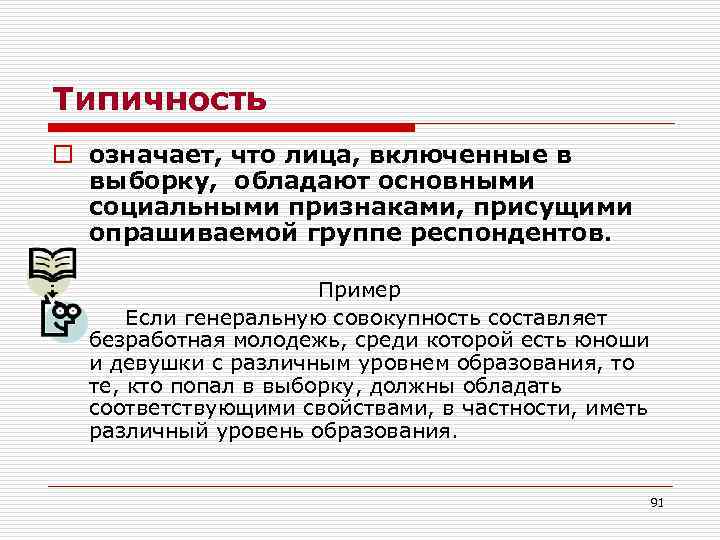 Типичность

означает, что лица, включенные в выборку, обладают основными социальными признаками, присущими опрашиваемой группе респондентов.

Пример

Если генеральную совокупность составляет безработная молодежь, среди которой есть юноши и девушки с различным уровнем образования, то те, кто попал в выборку, должны обладать соответствующими свойствами, в частности, иметь различный уровень образования.

91